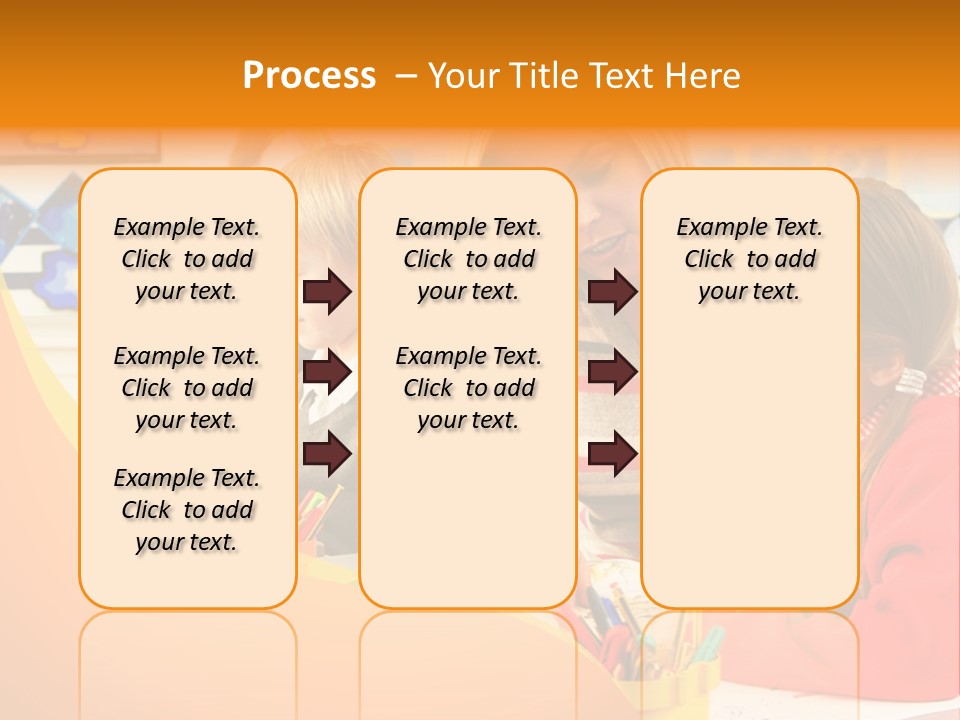 Process – Your Title Text Here

Example Text. Click to add your text.

Example Text. Click to add your text.

Example Text. Click to add your text.

Example Text. Click to add your text.

Example Text. Click to add your text.

Example Text. Click to add your text.